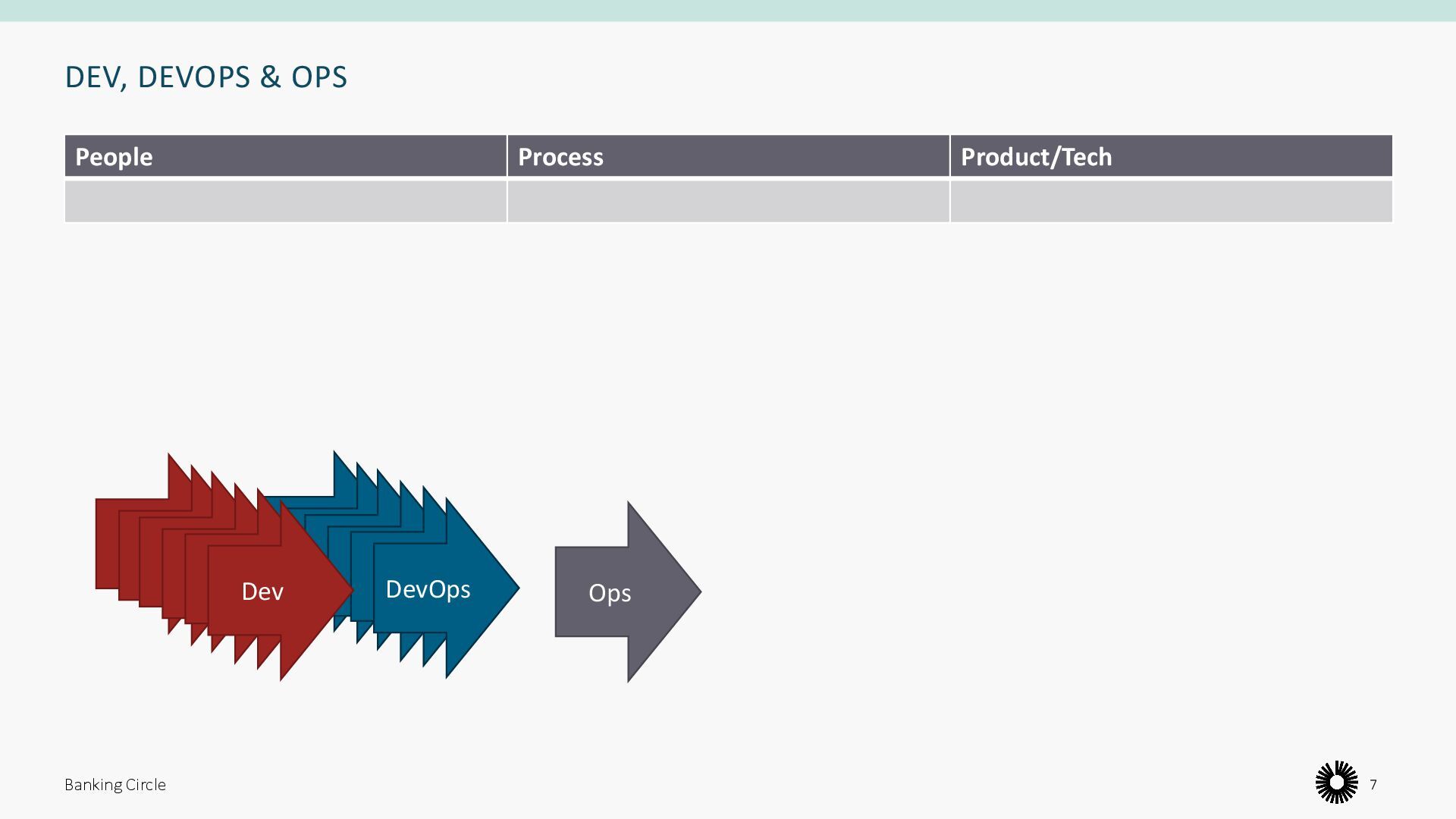 DEV, DEVOPS & OPS

| People | Process | Product/Tech |
|---|---|---|
| | | |

Dev

DevOps

Ops

Banking Circle

7